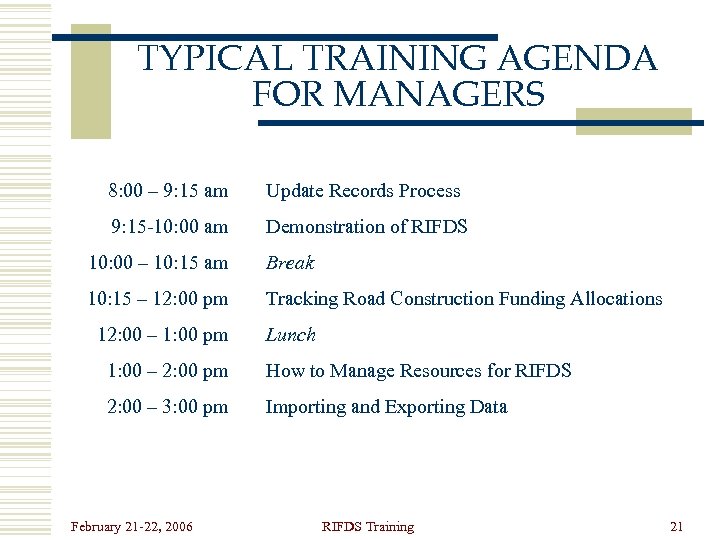 TYPICAL TRAINING AGENDA FOR MANAGERS

| | |
|---|---|
| 8:00 – 9:15 am | Update Records Process |
| 9:15-10:00 am | Demonstration of RIFDS |
| 10:00 – 10:15 am | Break |
| 10:15 – 12:00 pm | Tracking Road Construction Funding Allocations |
| 12:00 – 1:00 pm | Lunch |
| 1:00 – 2:00 pm | How to Manage Resources for RIFDS |
| 2:00 – 3:00 pm | Importing and Exporting Data |

February 21-22, 2006 RIFDS Training 21